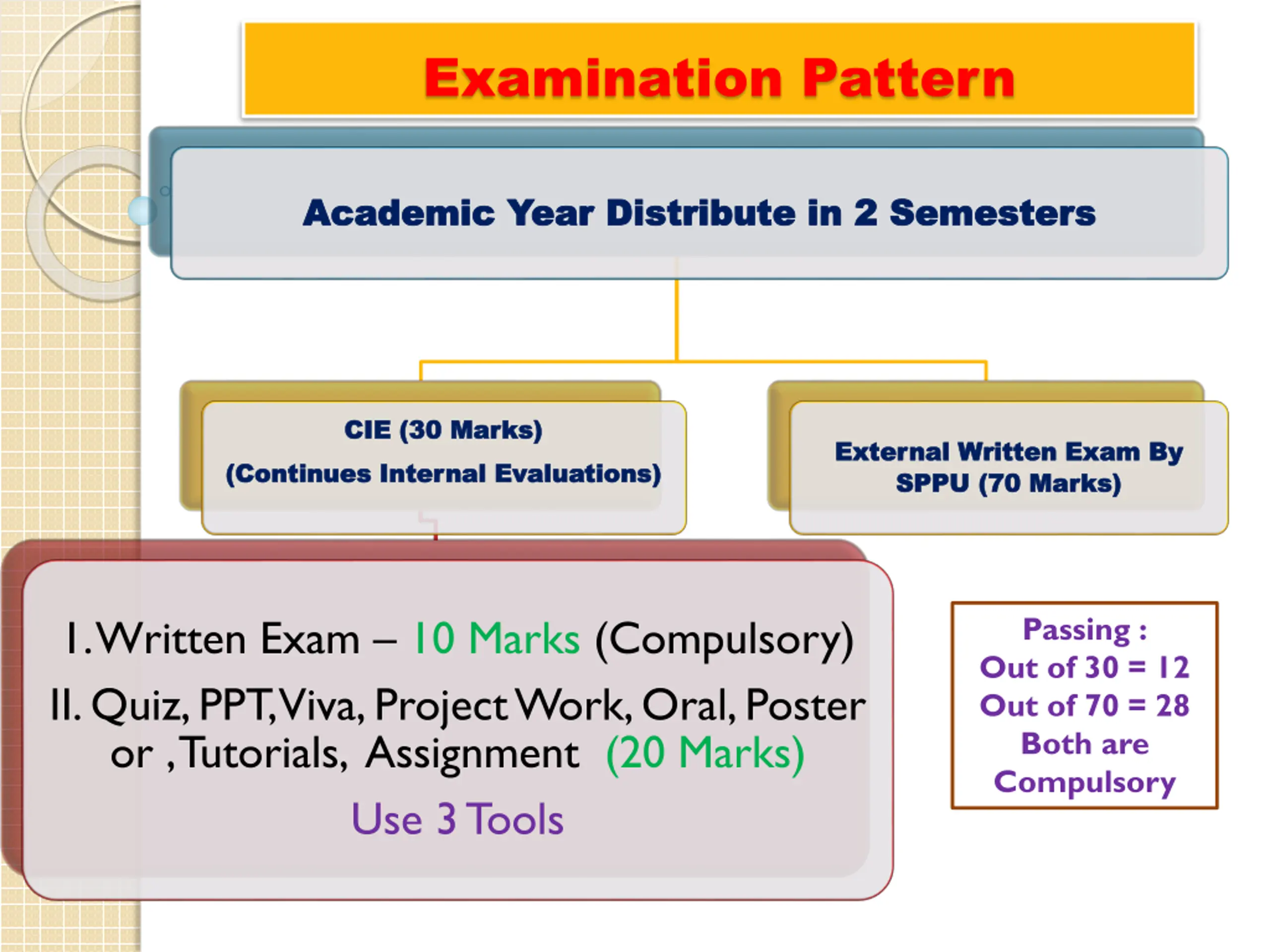 Examination Pattern

Academic Year Distribute in 2 Semesters

CIE (30 Marks)
(Continues Internal Evaluations)

External Written Exam By SPPU (70 Marks)

I. Written Exam – 10 Marks (Compulsory)
II. Quiz, PPT, Viva, Project Work, Oral, Poster or , Tutorials, Assignment (20 Marks)
Use 3 Tools

Passing :
Out of 30 = 12
Out of 70 = 28
Both are Compulsory